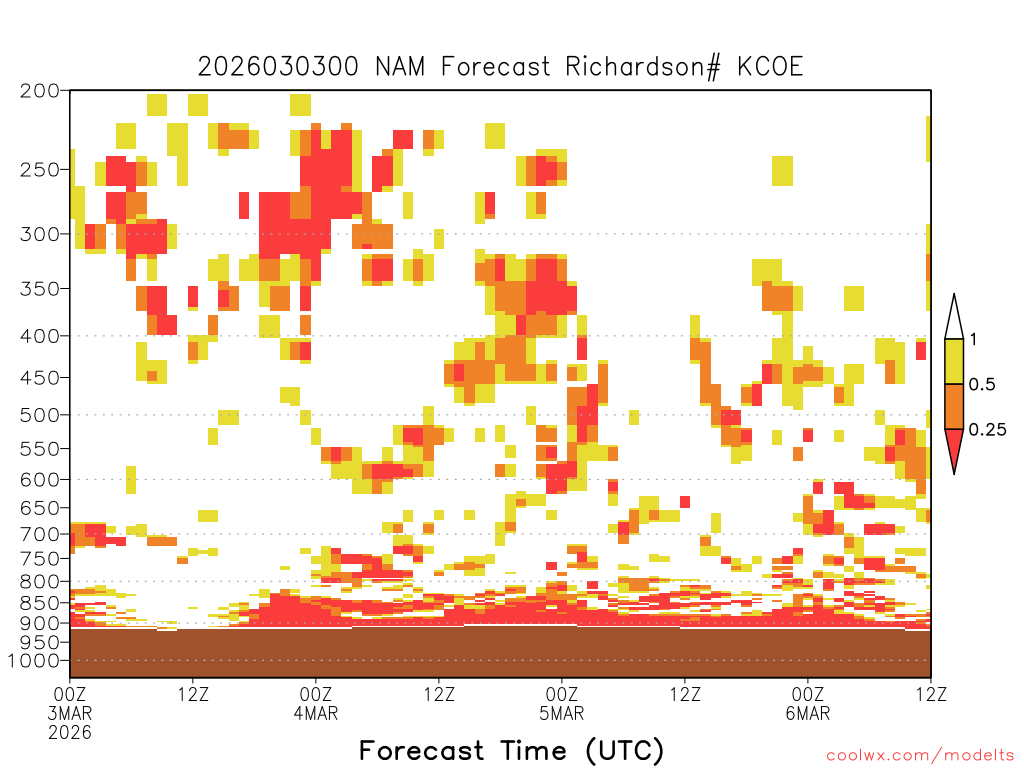 2026030300 NAM Forecast Richardson# KCOE

200
250
300
350
400
450
500
550
600
650
700
750
800
850
900
950
1000

1
0.5
0.25

00Z
3MAR
2026
12Z
00Z
4MAR
12Z
00Z
5MAR
12Z
00Z
6MAR
12Z

Forecast Time (UTC)

coolwx.com/modelts